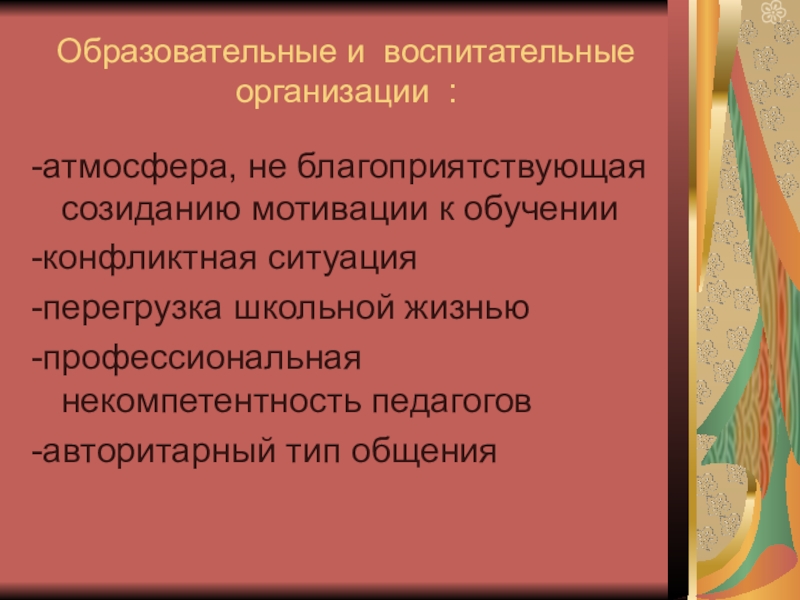 Образовательные и воспитательные организации :

-атмосфера, не благоприятствующая созиданию мотивации к обучении

-конфликтная ситуация

-перегрузка школьной жизнью

-профессиональная некомпетентность педагогов

-авторитарный тип общения